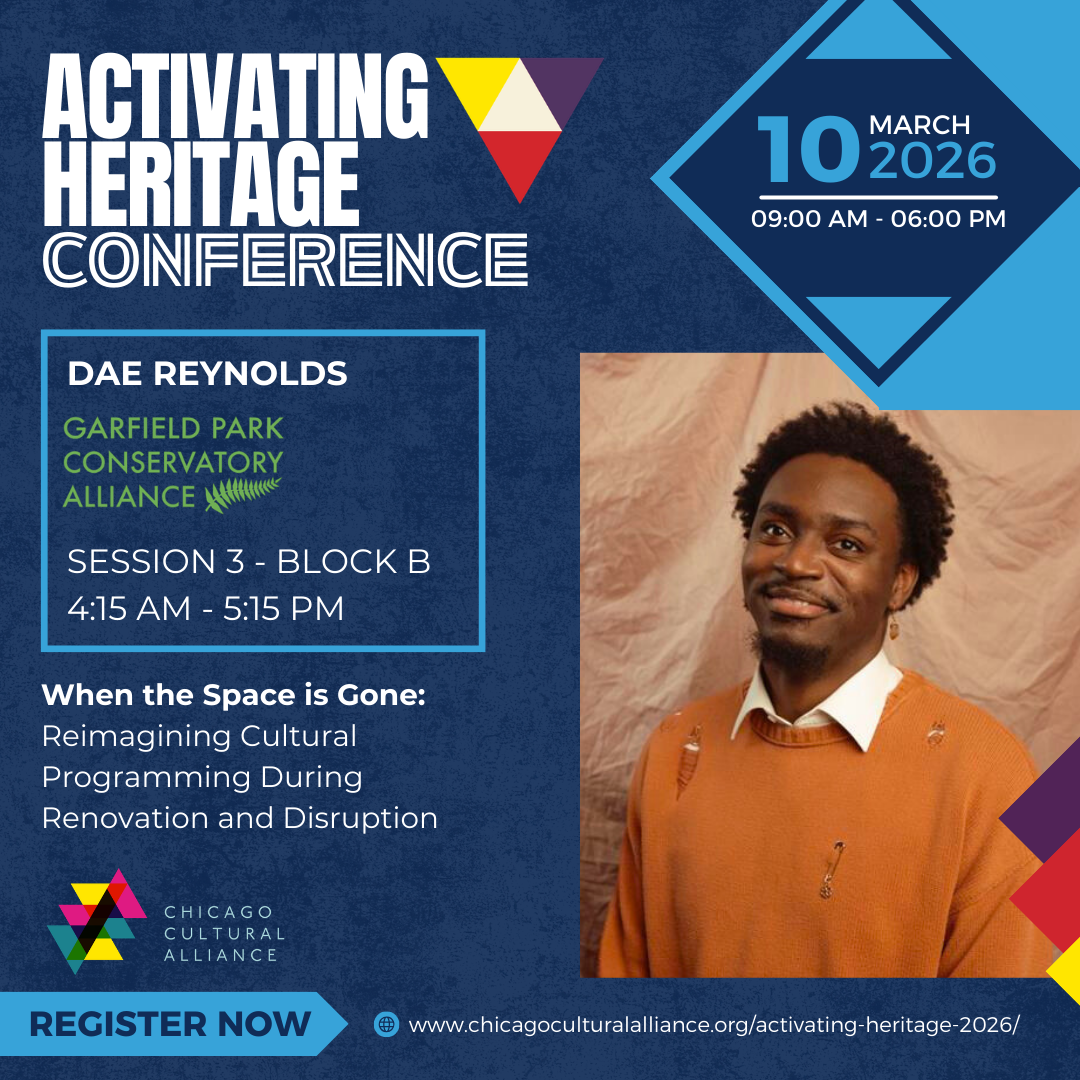 ACTIVATING HERITAGE CONFERENCE

10 MARCH 2026
09:00 AM - 06:00 PM

DAE REYNOLDS

GARFIELD PARK CONSERVATORY ALLIANCE

SESSION 3 - BLOCK B
4:15 AM - 5:15 PM

When the Space is Gone: Reimagining Cultural Programming During Renovation and Disruption

CHICAGO CULTURAL ALLIANCE

REGISTER NOW

www.chicagoculturalalliance.org/activating-heritage-2026/